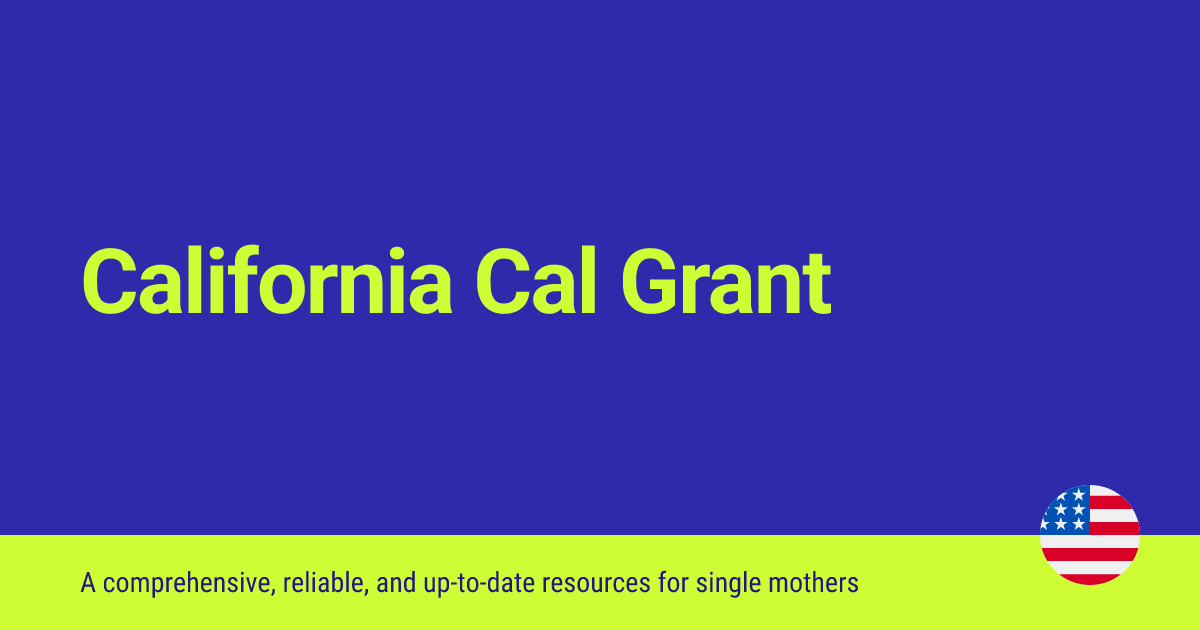 California Cal Grant

A comprehensive, reliable, and up-to-date resources for single mothers